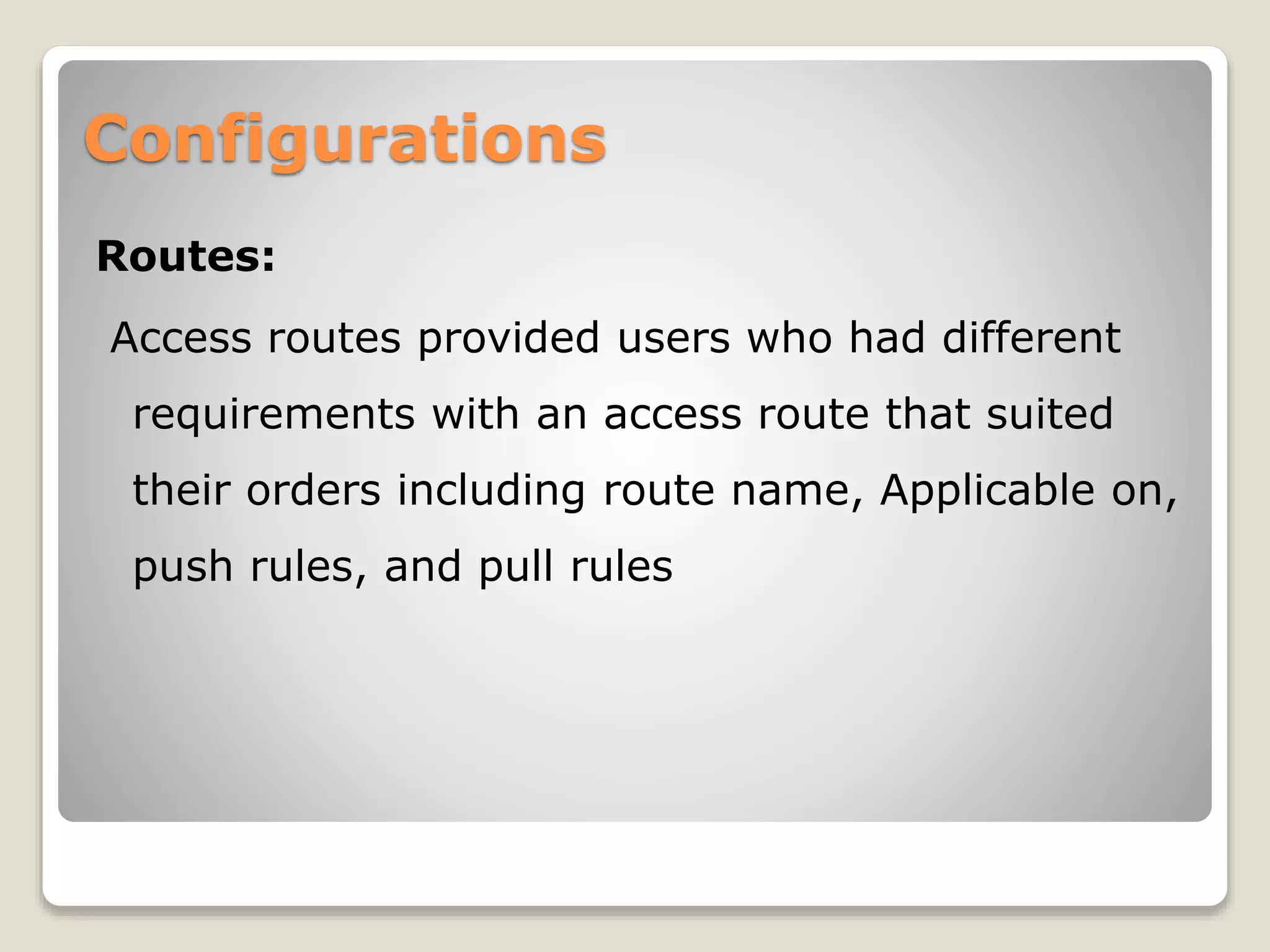 Configurations

Routes:

Access routes provided users who had different requirements with an access route that suited their orders including route name, Applicable on, push rules, and pull rules